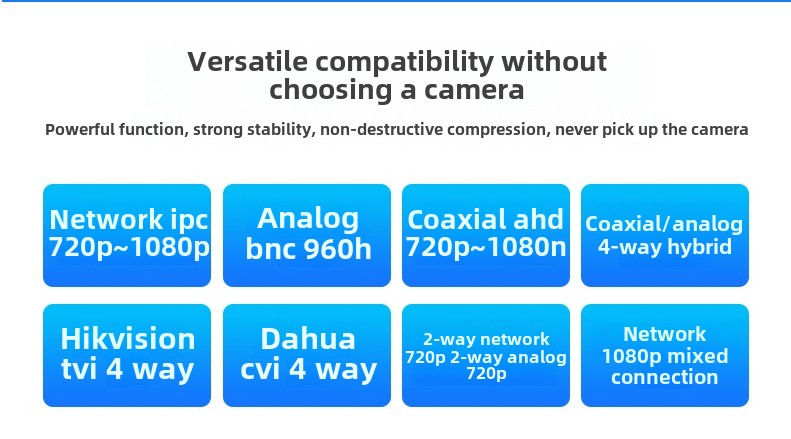 Versatile compatibility without choosing a camera

Powerful function, strong stability, non-destructive compression, never pick up the camera

Network ipc 720p~1080p

Analog bnc 960h

Coaxial ahd 720p~1080n

Coaxial/analog 4-way hybrid

Hikvision tvi 4 way

Dahua cvi 4 way

2-way network 720p 2-way analog 720p

Network 1080p mixed connection